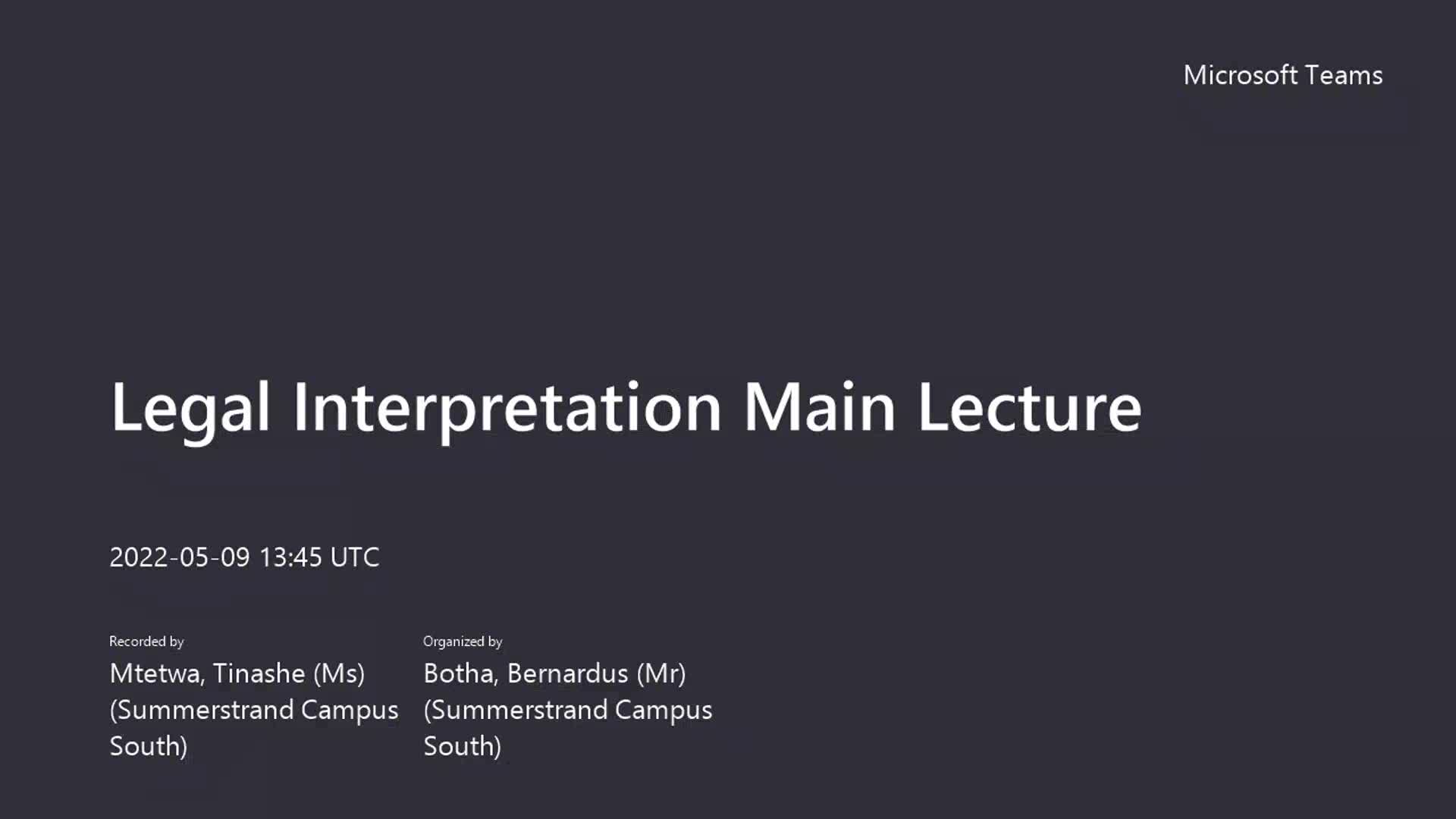 Microsoft Teams

Legal Interpretation Main Lecture

2022-05-09 13:45 UTC

Recorded by
Mtetwa, Tinashe (Ms) (Summerstrand Campus South)

Organized by
Botha, Bernardus (Mr) (Summerstrand Campus South)